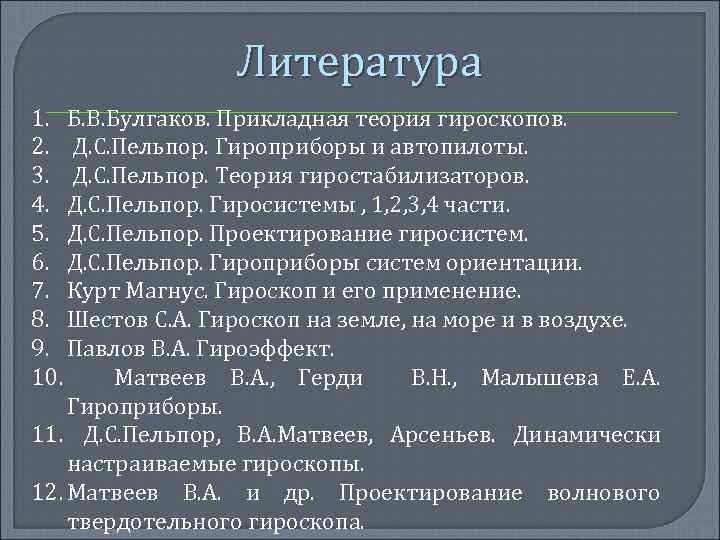 Литература

1. Б.В.Булгаков. Прикладная теория гироскопов.
2. Д.С.Пельпор. Гироприборы и автопилоты.
3. Д.С.Пельпор. Теория гиростабилизаторов.
4. Д.С.Пельпор. Гиросистемы , 1,2,3,4 части.
5. Д.С.Пельпор. Проектирование гиросистем.
6. Д.С.Пельпор. Гироприборы систем ориентации.
7. Курт Магнус. Гироскоп и его применение.
8. Шестов С.А. Гироскоп на земле, на море и в воздухе.
9. Павлов В.А. Гироэффект.
10. Матвеев В.А., Герди В.Н., Малышева Е.А. Гироприборы.
11. Д.С.Пельпор, В.А.Матвеев, Арсеньев. Динамически настраиваемые гироскопы.
12. Матвеев В.А. и др. Проектирование волнового твердотельного гироскопа.